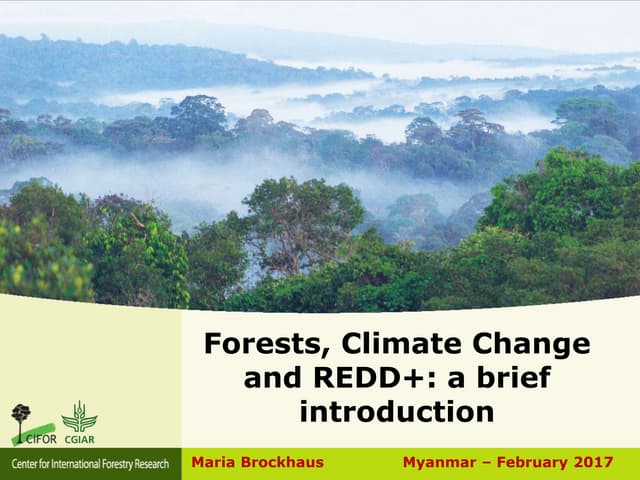 Forests, Climate Change and REDD+: a brief introduction

CIFOR CGIAR

Center for International Forestry Research

Maria Brockhaus

Myanmar – February 2017